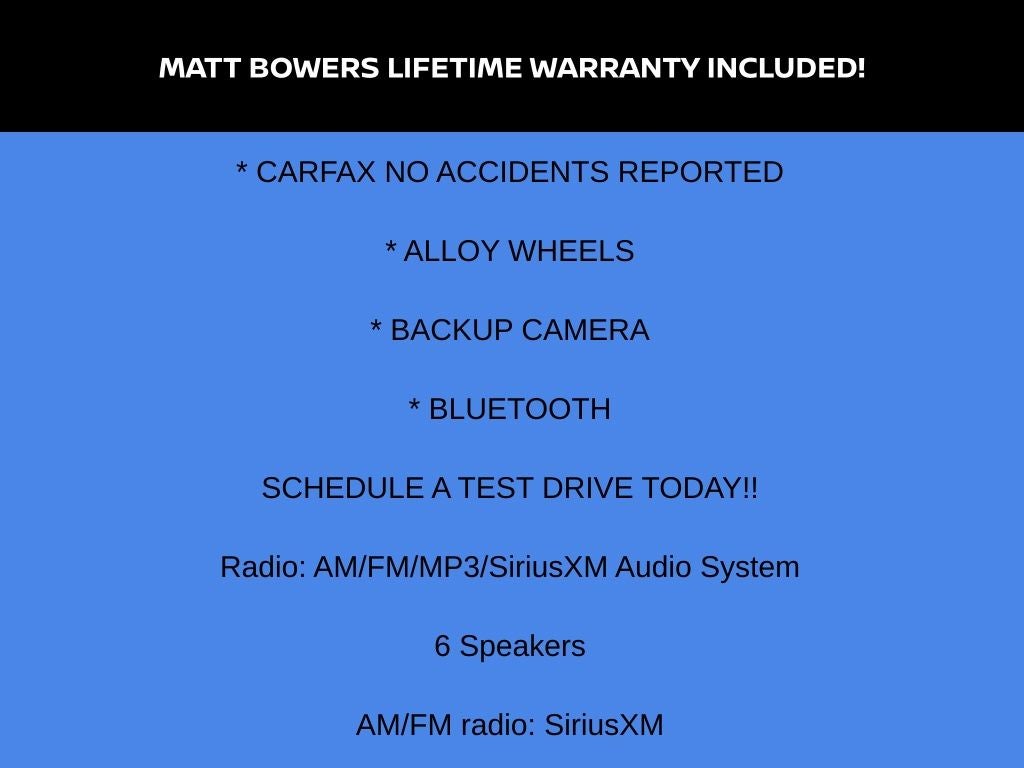 MATT BOWERS LIFETIME WARRANTY INCLUDED!

* CARFAX NO ACCIDENTS REPORTED

* ALLOY WHEELS

* BACKUP CAMERA

* BLUETOOTH

SCHEDULE A TEST DRIVE TODAY!!

Radio: AM/FM/MP3/SiriusXM Audio System

6 Speakers

AM/FM radio: SiriusXM